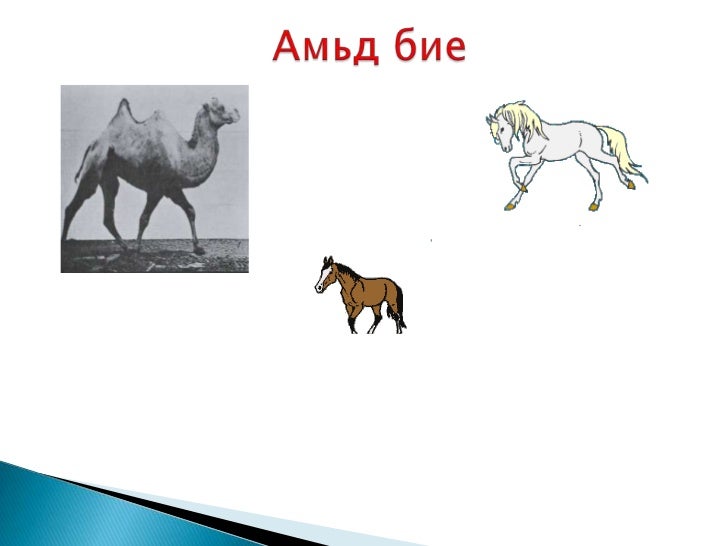 Амьд бие